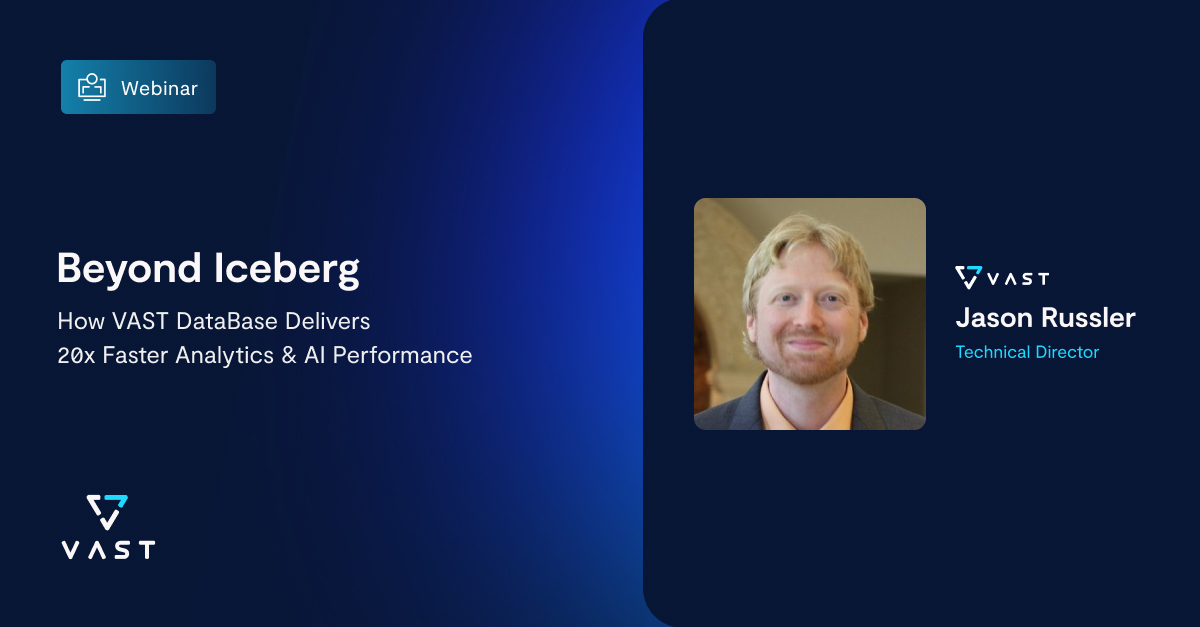 Webinar

Beyond Iceberg

How VAST DataBase Delivers 20x Faster Analytics & AI Performance

VAST

VAST

Jason Russler

Technical Director